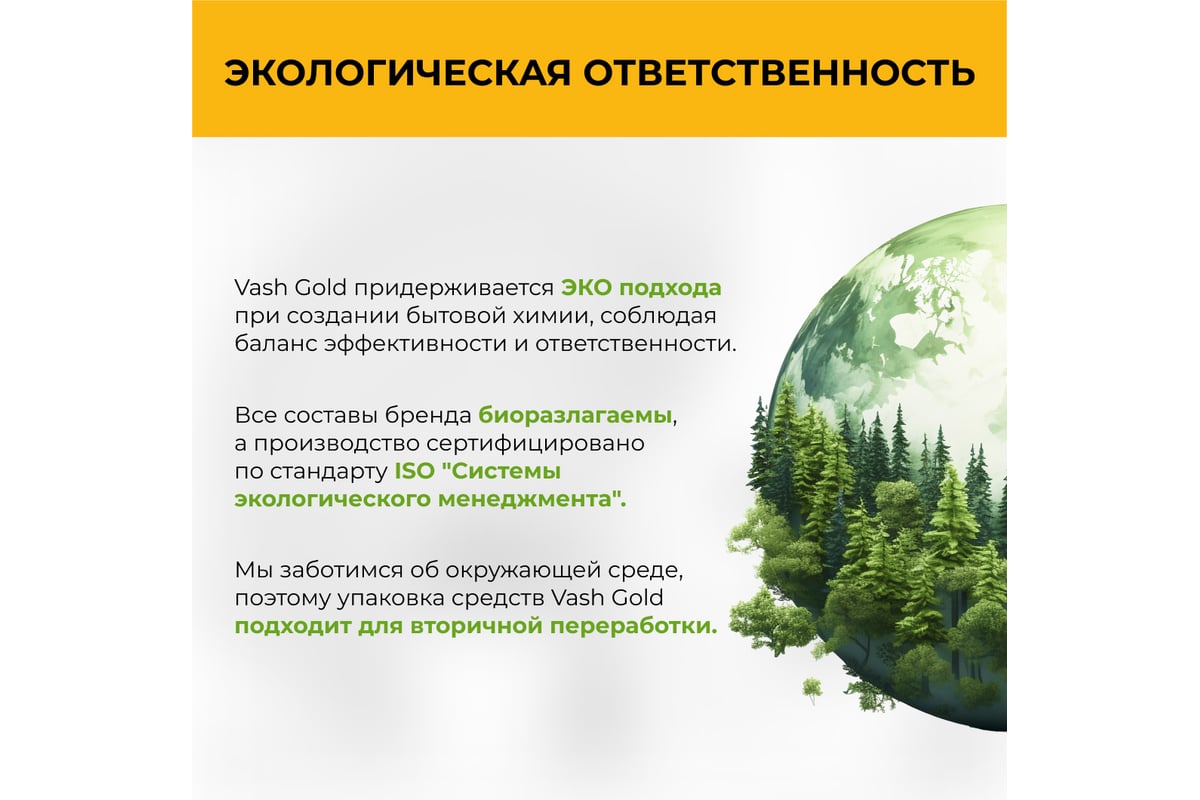 ЭКОЛОГИЧЕСКАЯ ОТВЕТСТВЕННОСТЬ

Vash Gold придерживается ЭКО подхода при создании бытовой химии, соблюдая баланс эффективности и ответственности.

Все составы бренда биоразлагаемы, а производство сертифицировано по стандарту ISO "Системы экологического менеджмента".

Мы заботимся об окружающей среде, поэтому упаковка средств Vash Gold подходит для вторичной переработки.